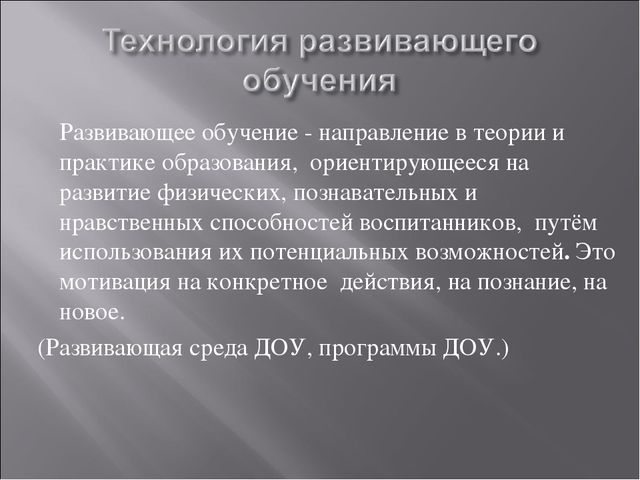 Технология развивающего обучения

Развивающее обучение - направление в теории и практике образования, ориентирующееся на развитие физических, познавательных и нравственных способностей воспитанников, путём использования их потенциальных возможностей. Это мотивация на конкретное действия, на познание, на новое.

(Развивающая среда ДОУ, программы ДОУ.)